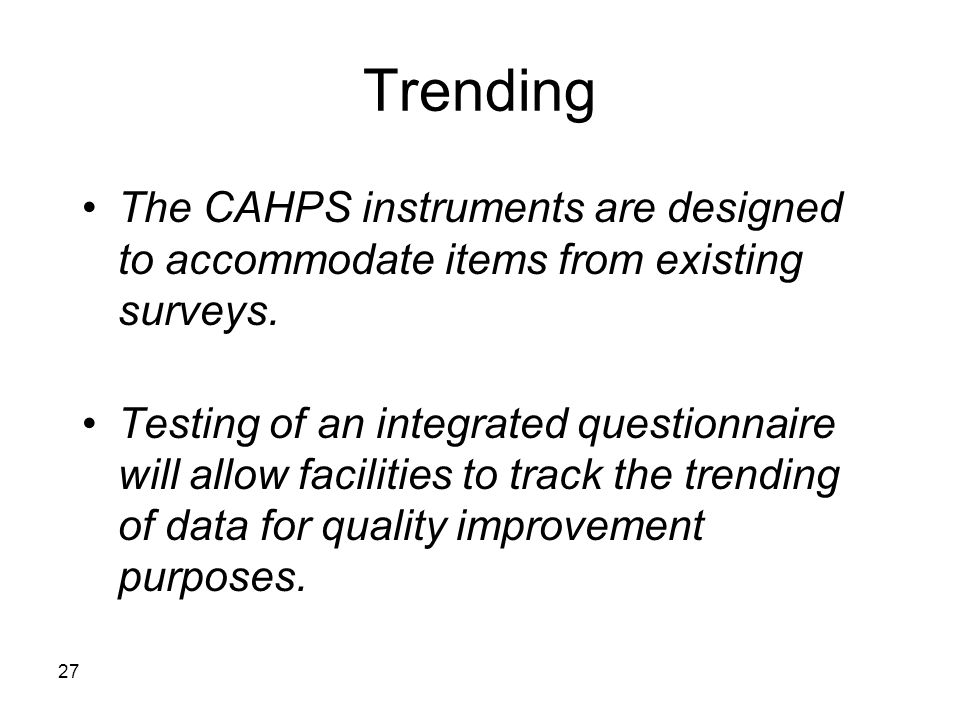 Trending

• The CAHPS instruments are designed to accommodate items from existing surveys.

• Testing of an integrated questionnaire will allow facilities to track the trending of data for quality improvement purposes.

27